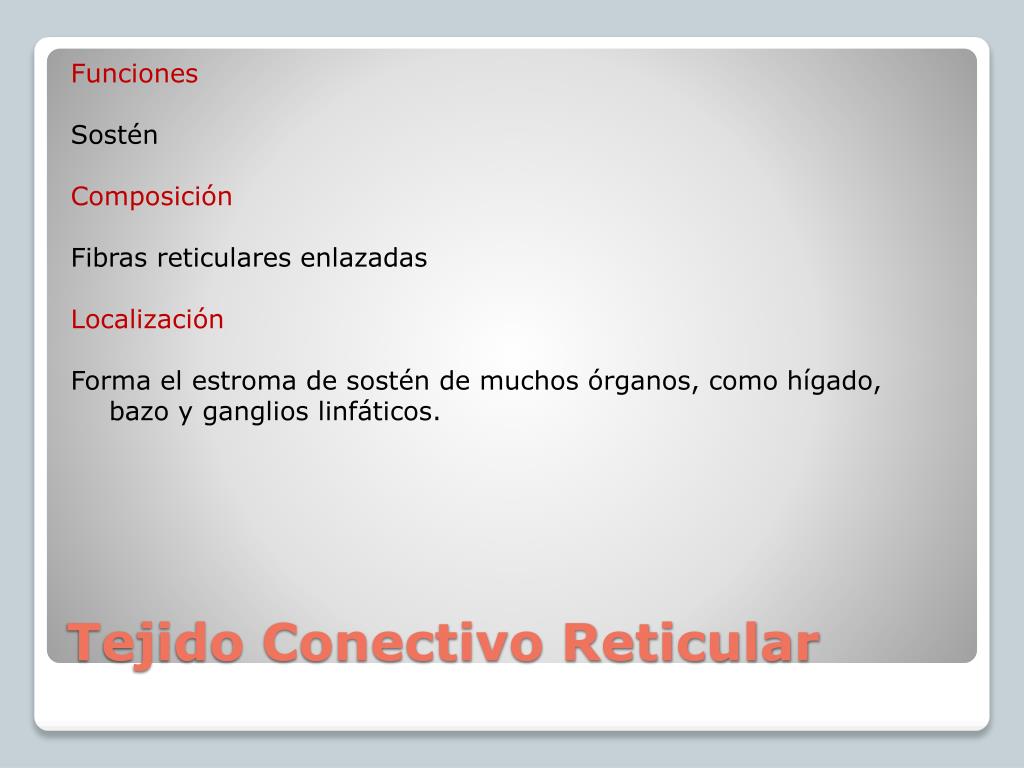 Funciones

Sostén

Composición

Fibras reticulares enlazadas

Localización

Forma el estroma de sostén de muchos órganos, como hígado, bazo y ganglios linfáticos.

Tejido Conectivo Reticular